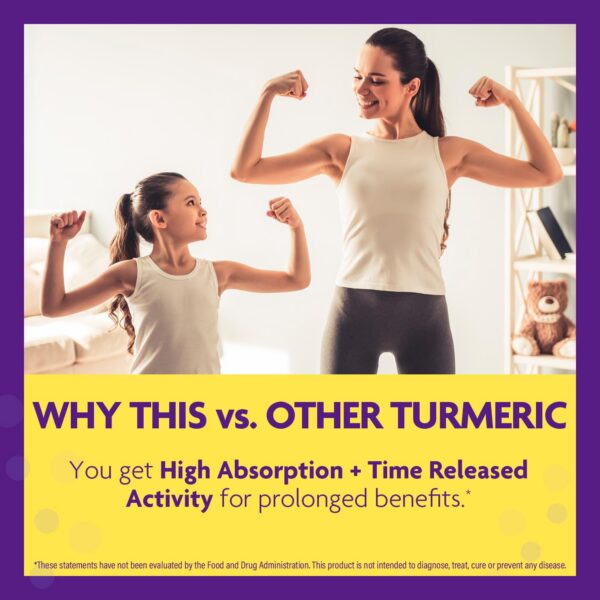 WHY THIS vs. OTHER TURMERIC

You get High Absorption + Time Released Activity for prolonged benefits.*

*These statements have not been evaluated by the Food and Drug Administration. This product is not intended to diagnose, treat, cure or prevent any disease.